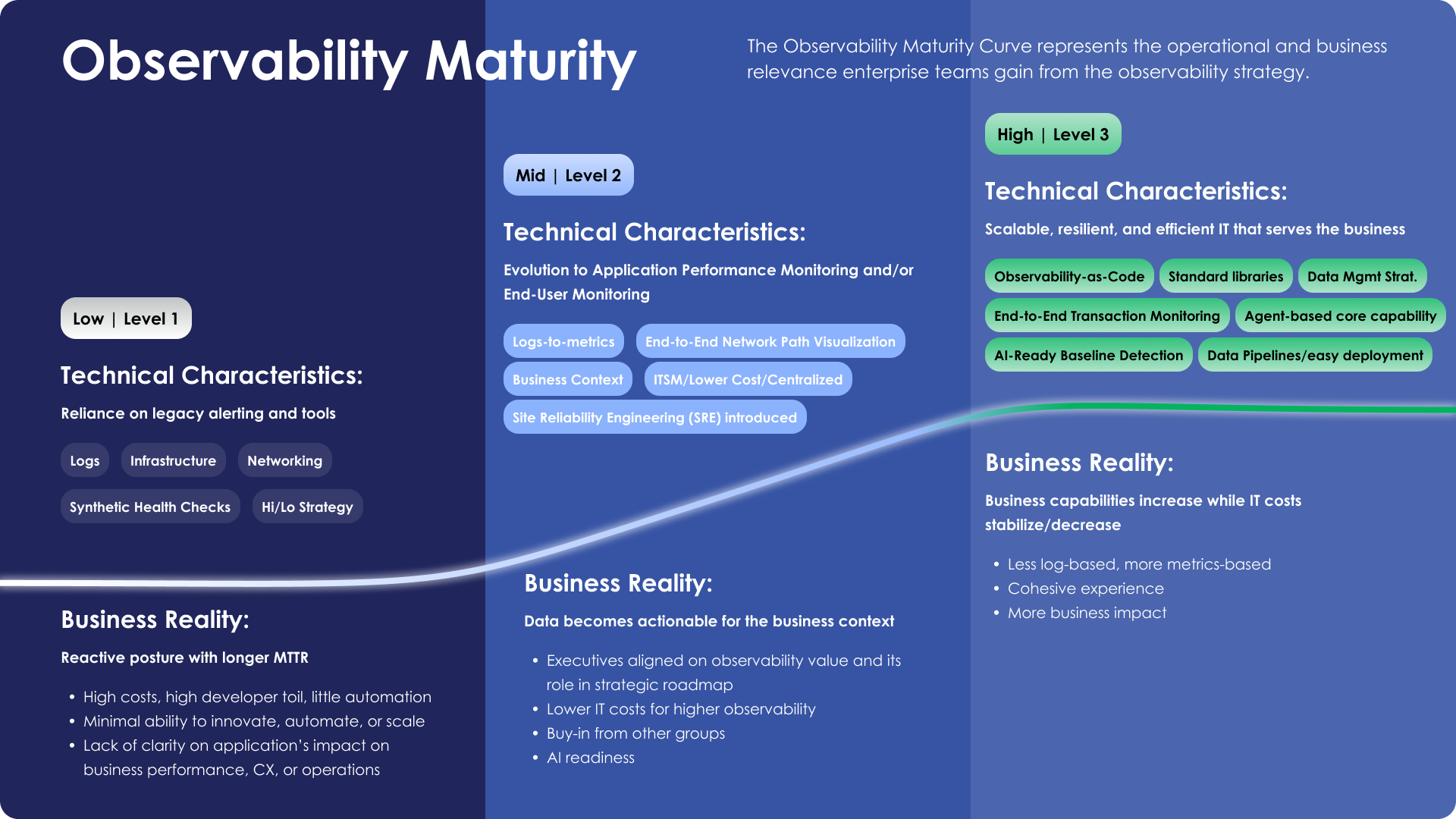 Observability Maturity

The Observability Maturity Curve represents the operational and business relevance enterprise teams gain from the observability strategy.

Low | Level 1

Technical Characteristics:

Reliance on legacy alerting and tools

Logs
Infrastructure
Networking
Synthetic Health Checks
Hi/Lo Strategy

Business Reality:

Reactive posture with longer MTTR

• High costs, high developer toil, little automation
• Minimal ability to innovate, automate, or scale
• Lack of clarity on application's impact on business performance, CX, or operations

Mid | Level 2

Technical Characteristics:

Evolution to Application Performance Monitoring and/or End-User Monitoring

Logs-to-metrics
End-to-End Network Path Visualization
Business Context
ITSM/Lower Cost/Centralized
Site Reliability Engineering (SRE) introduced

Business Reality:

Data becomes actionable for the business context

• Executives aligned on observability value and its role in strategic roadmap
• Lower IT costs for higher observability
• Buy-in from other groups
• AI readiness

High | Level 3

Technical Characteristics:

Scalable, resilient, and efficient IT that serves the business

Observability-as-Code
Standard libraries
Data Mgmt Strat.
End-to-End Transaction Monitoring
Agent-based core capability
AI-Ready Baseline Detection
Data Pipelines/easy deployment

Business Reality:

Business capabilities increase while IT costs stabilize/decrease

• Less log-based, more metrics-based
• Cohesive experience
• More business impact